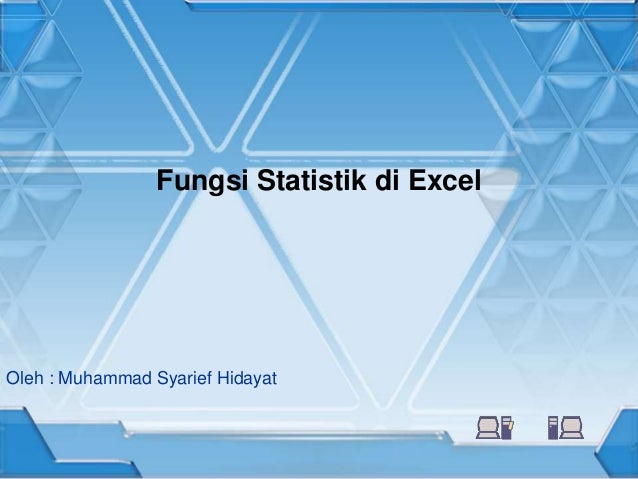 Fungsi Statistik di Excel

Oleh : Muhammad Syarief Hidayat